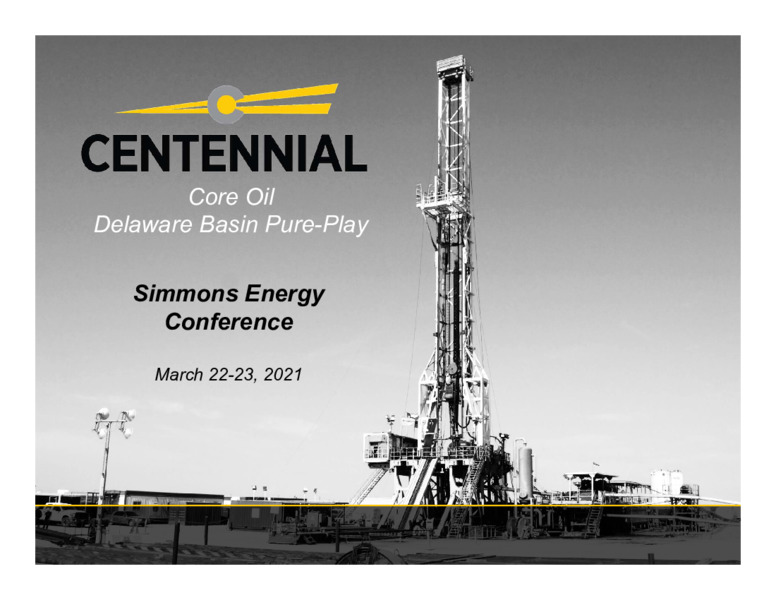 CENTENNIAL

Core Oil
Delaware Basin Pure-Play

Simmons Energy Conference

March 22-23, 2021